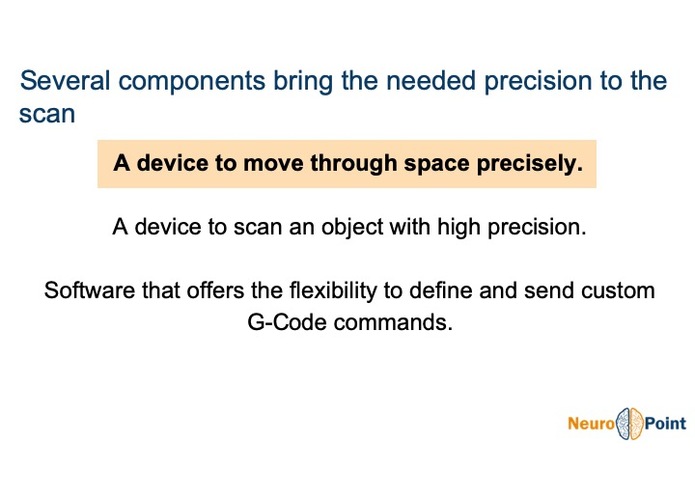 Several components bring the needed precision to the scan

A device to move through space precisely.

A device to scan an object with high precision.

Software that offers the flexibility to define and send custom G-Code commands.

Neuro Point